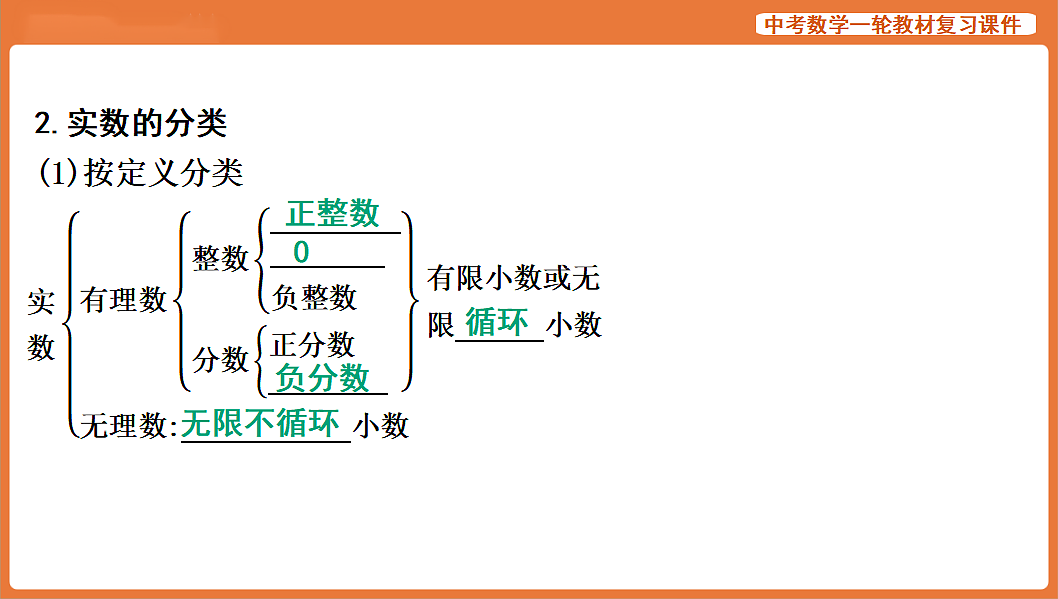 中考数学一轮教材复习课件

2. 实数的分类

(1)按定义分类

实数
有理数
整数
正整数
0
负整数
分数
正分数
负分数
有限小数或无限循环小数
无理数：无限不循环小数